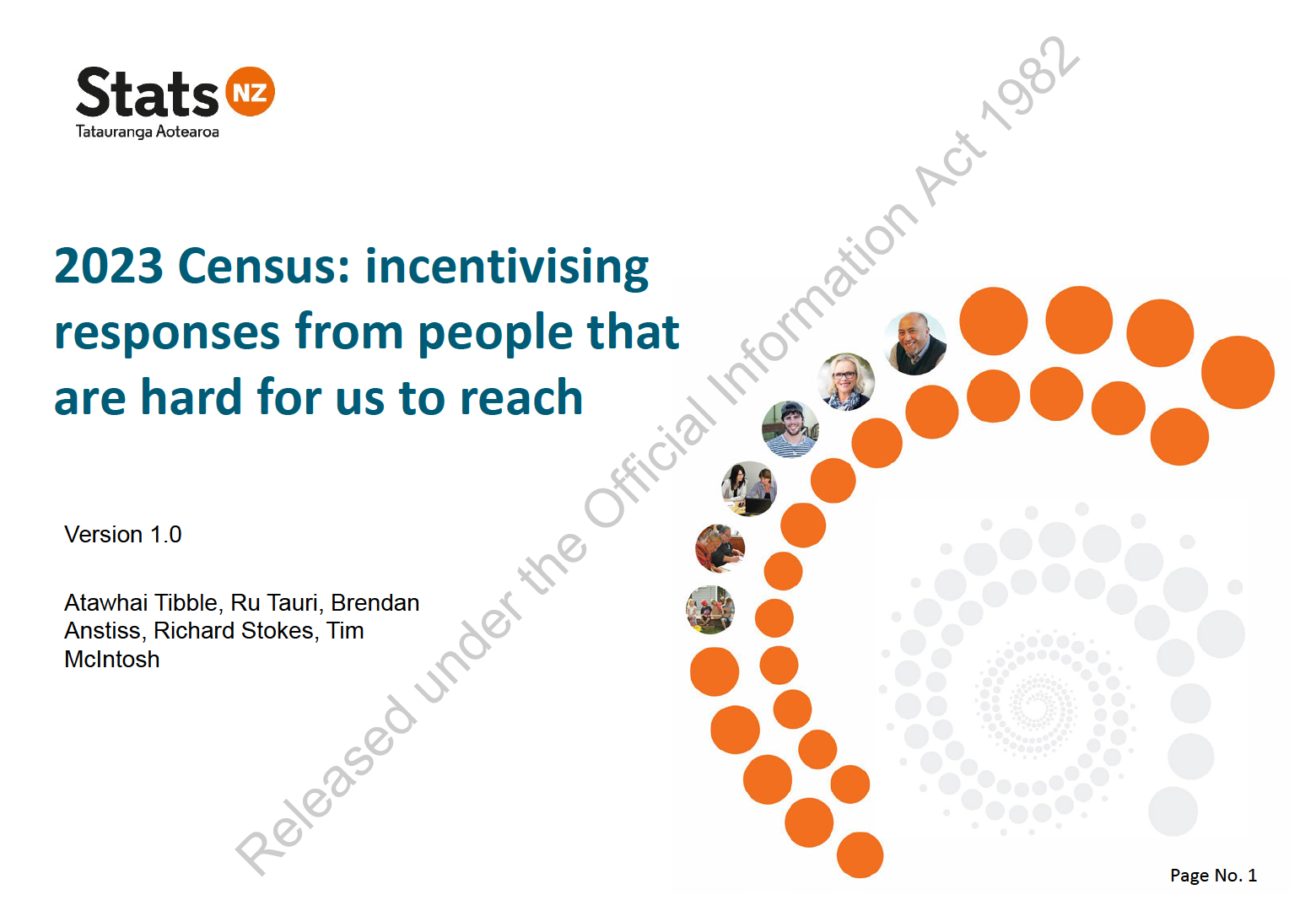 Stats NZ
Tatauranga Aotearoa

2023 Census: incentivising responses from people that are hard for us to reach

Version 1.0

Atawhai Tibble, Ru Tauri, Brendan Anstiss, Richard Stokes, Tim McIntosh

Released under the Official Information Act 1982

Page No. 1